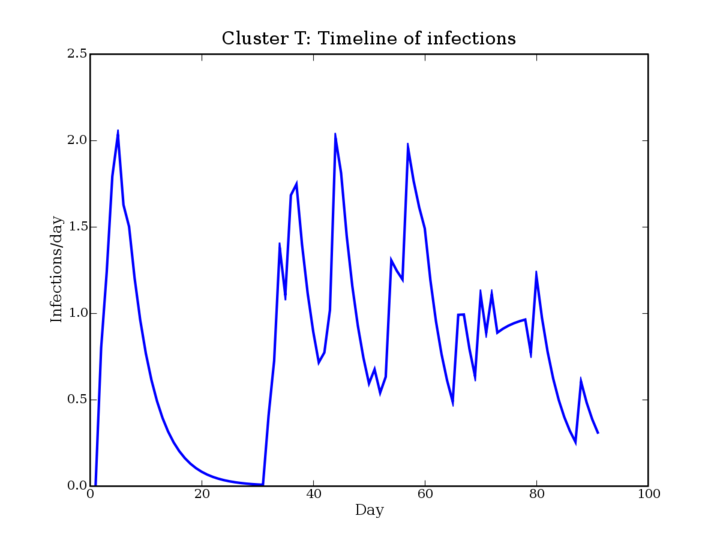 Cluster T: Timeline of infections

Infections/day

2.5
2.0
1.5
1.0
0.5
0.0

0
20
40
60
80
100

Day